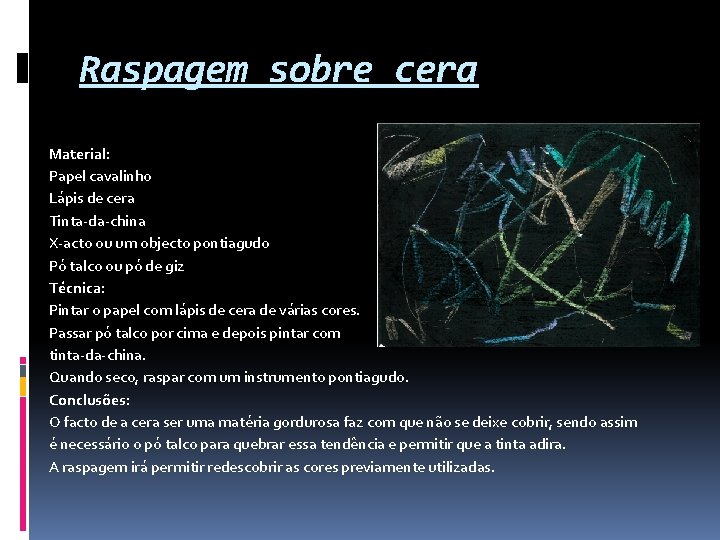 Raspagem sobre cera

Material:
Papel cavalinho
Lápis de cera
Tinta-da-china
X-acto ou um objecto pontiagudo
Pó talco ou pó de giz
Técnica:
Pintar o papel com lápis de cera de várias cores.
Passar pó talco por cima e depois pintar com tinta-da-china.
Quando seco, raspar com um instrumento pontiagudo.
Conclusões:
O facto de a cera ser uma matéria gordurosa faz com que não se deixe cobrir, sendo assim é necessário o pó talco para quebrar essa tendência e permitir que a tinta adira.
A raspagem irá permitir redescobrir as cores previamente utilizadas.